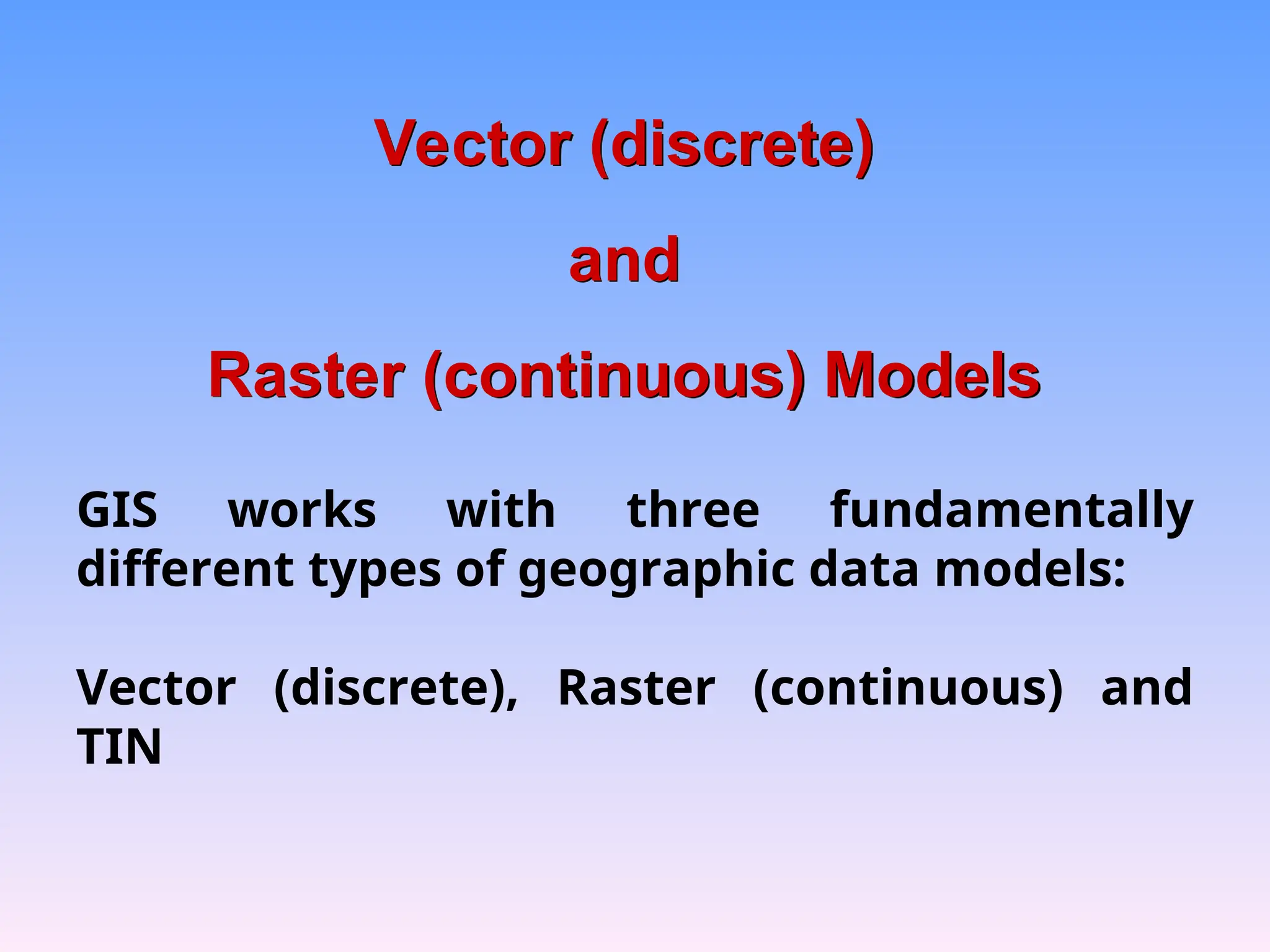 Vector (discrete)

and

Raster (continuous) Models

GIS works with three fundamentally different types of geographic data models:

Vector (discrete), Raster (continuous) and TIN